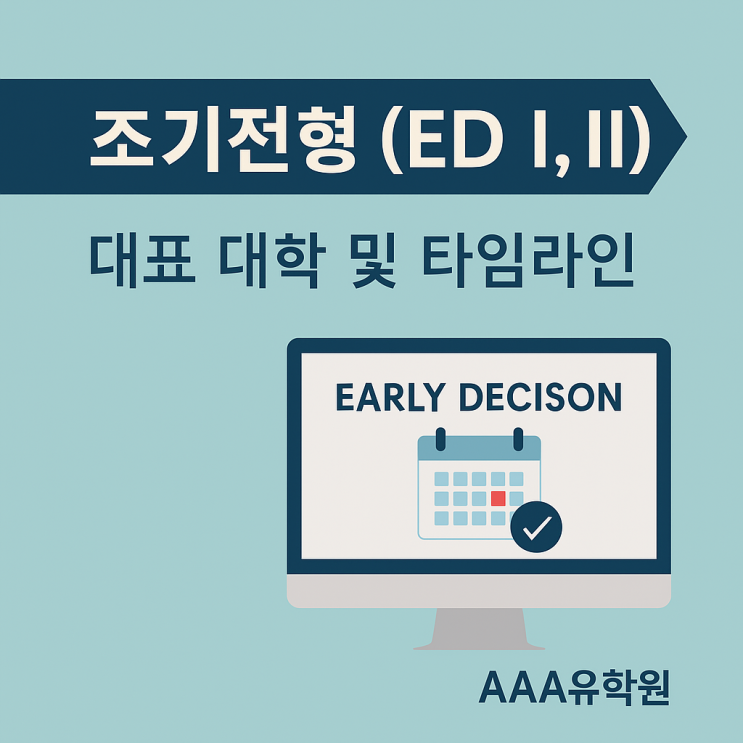 조기전형 (ED I, II)

대표 대학 및 타임라인

EARLY DECISON

AAA유학원